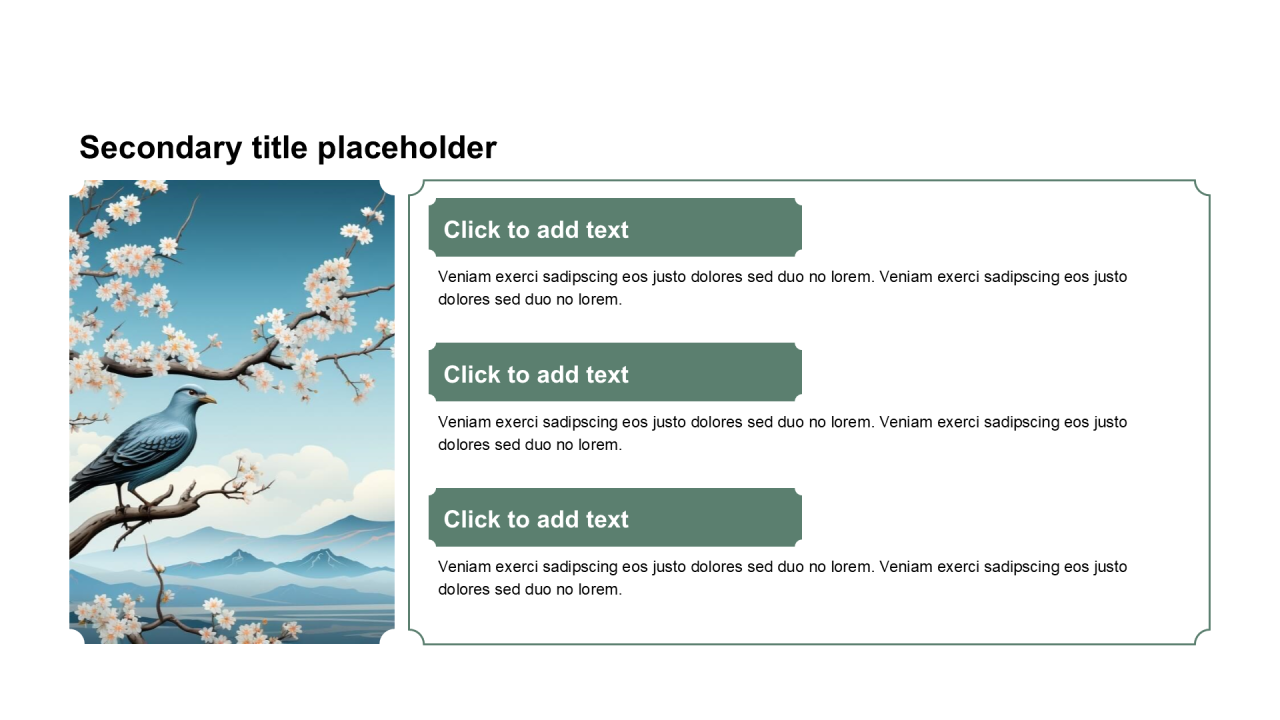 Secondary title placeholder

Click to add text

Veniam exerci sadipscing eos justo dolores sed duo no lorem. Veniam exerci sadipscing eos justo dolores sed duo no lorem.

Click to add text

Veniam exerci sadipscing eos justo dolores sed duo no lorem. Veniam exerci sadipscing eos justo dolores sed duo no lorem.

Click to add text

Veniam exerci sadipscing eos justo dolores sed duo no lorem. Veniam exerci sadipscing eos justo dolores sed duo no lorem.